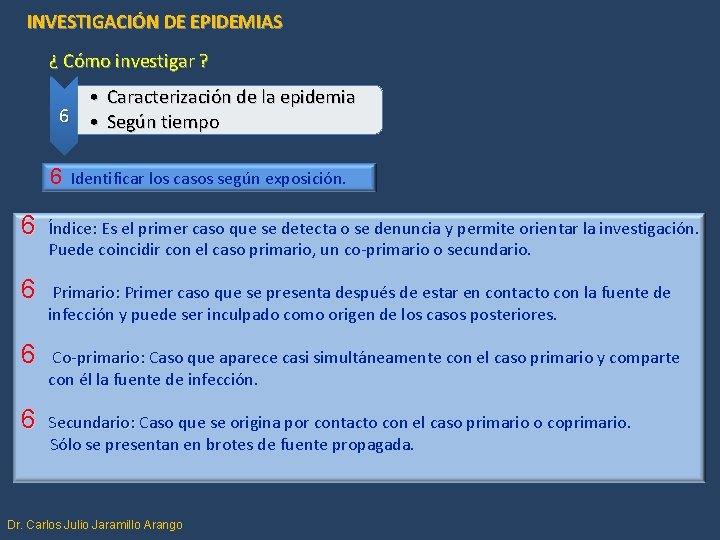 INVESTIGACIÓN DE EPIDEMIAS

¿ Cómo investigar ?

6

• Caracterización de la epidemia
• Según tiempo

6 Identificar los casos según exposición.

6 Índice: Es el primer caso que se detecta o se denuncia y permite orientar la investigación. Puede coincidir con el caso primario, un co-primario o secundario.

6 Primario: Primer caso que se presenta después de estar en contacto con la fuente de infección y puede ser inculpado como origen de los casos posteriores.

6 Co-primario: Caso que aparece casi simultáneamente con el caso primario y comparte con él la fuente de infección.

6 Secundario: Caso que se origina por contacto con el caso primario o coprimario. Sólo se presentan en brotes de fuente propagada.

Dr. Carlos Julio Jaramillo Arango